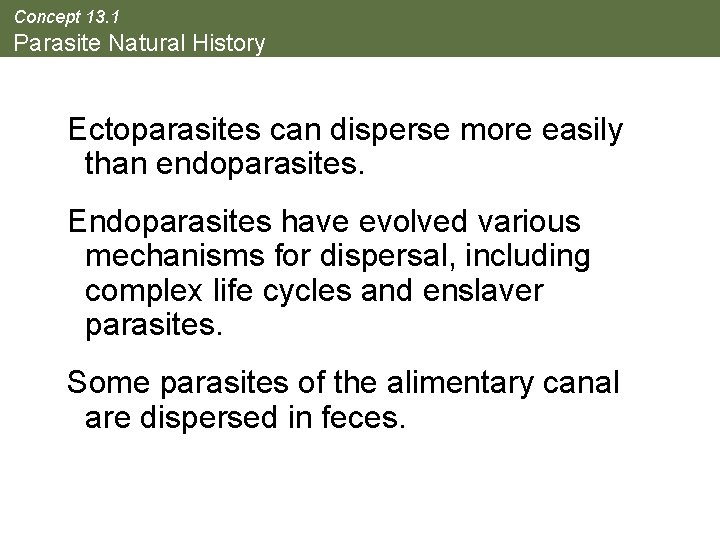 Concept 13.1
Parasite Natural History

Ectoparasites can disperse more easily than endoparasites.

Endoparasites have evolved various mechanisms for dispersal, including complex life cycles and enslaver parasites.

Some parasites of the alimentary canal are dispersed in feces.